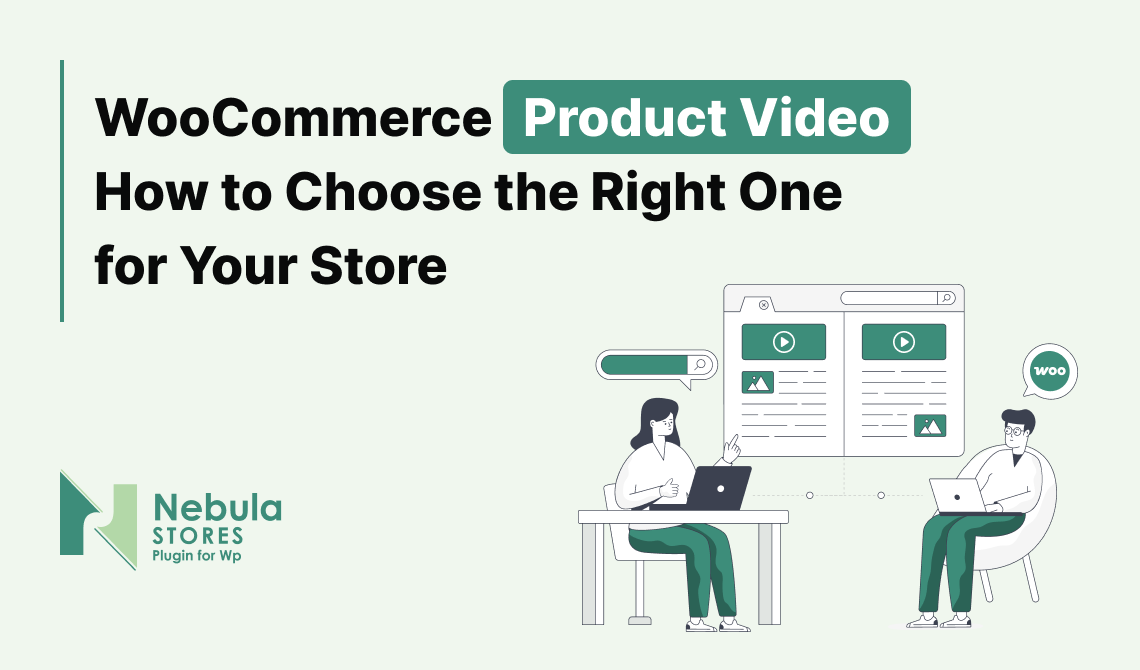 WooCommerce Product Video
How to Choose the Right One for Your Store

woo

Nebula
STORES
Plugin for Wp